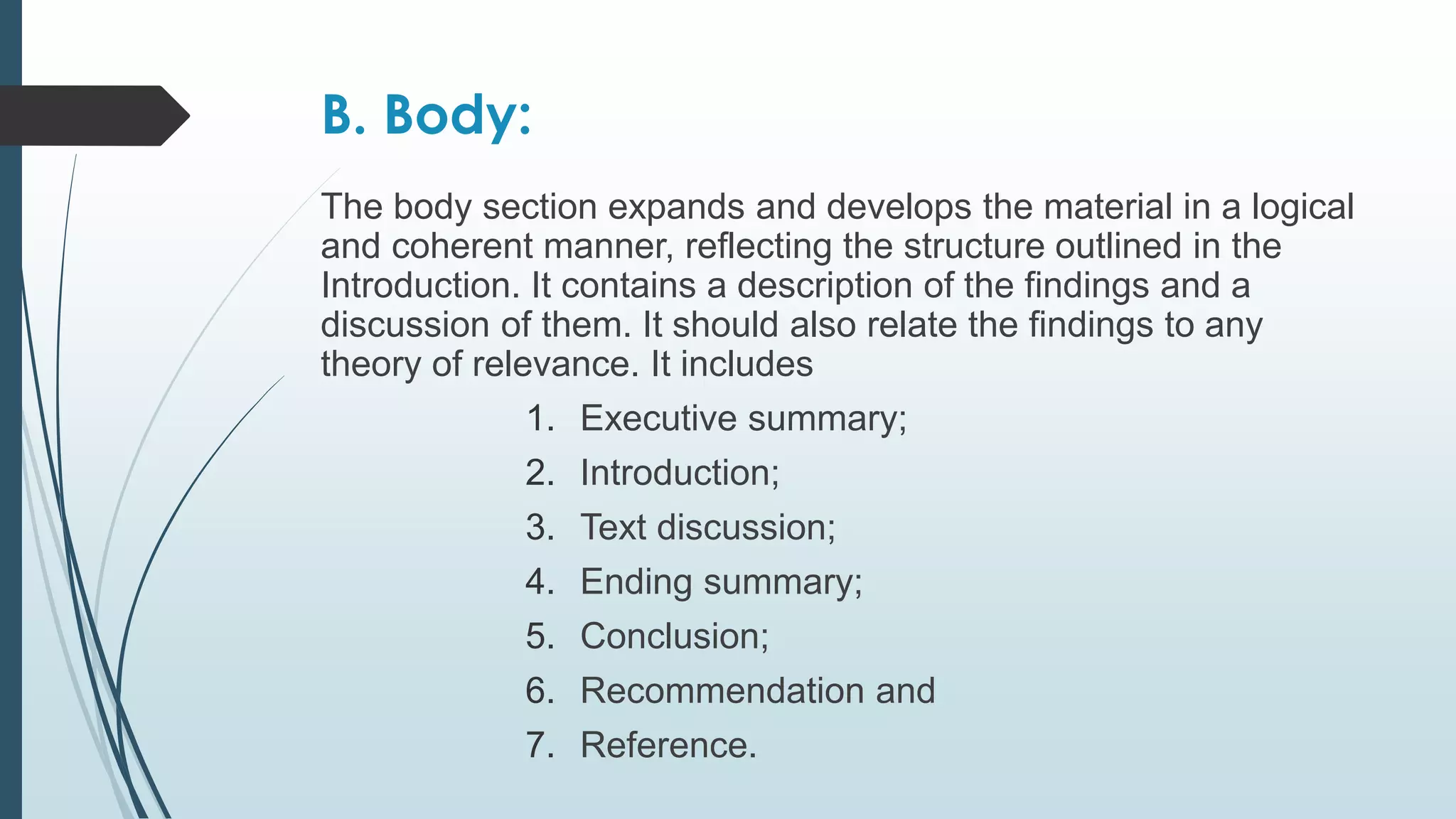 B. Body:

The body section expands and develops the material in a logical and coherent manner, reflecting the structure outlined in the Introduction. It contains a description of the findings and a discussion of them. It should also relate the findings to any theory of relevance. It includes

1. Executive summary;
2. Introduction;
3. Text discussion;
4. Ending summary;
5. Conclusion;
6. Recommendation and
7. Reference.